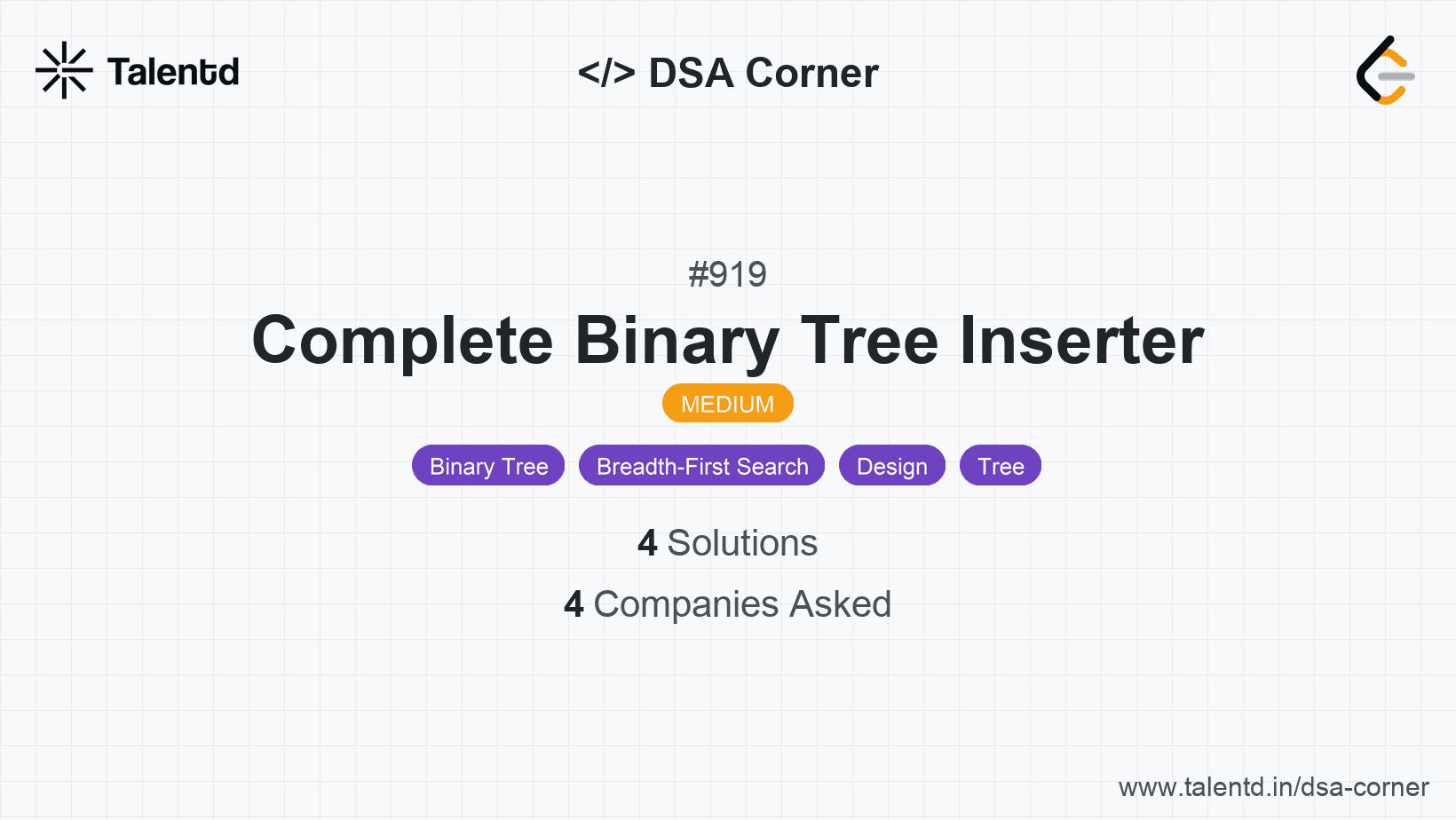 Talentd

</> DSA Corner

#919

Complete Binary Tree Inserter

MEDIUM

Binary Tree Breadth-First Search Design Tree

4 Solutions

4 Companies Asked

www.talentd.in/dsa-corner